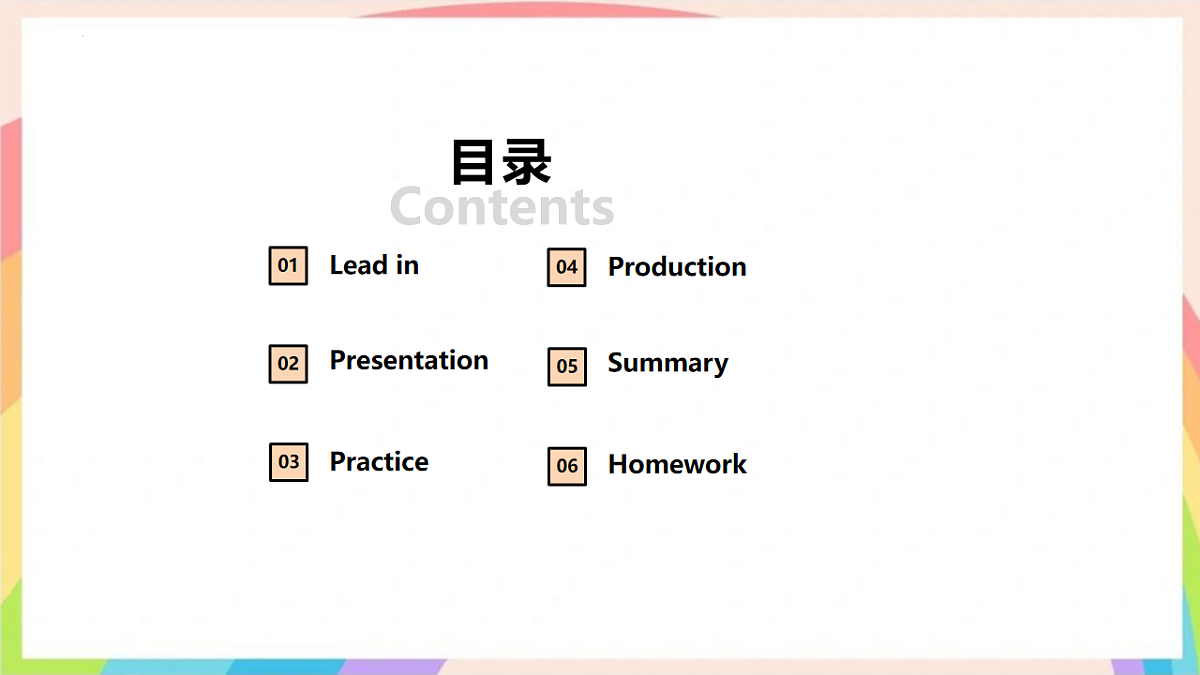 目录
Contents

01 Lead in

02 Presentation

03 Practice

04 Production

05 Summary

06 Homework